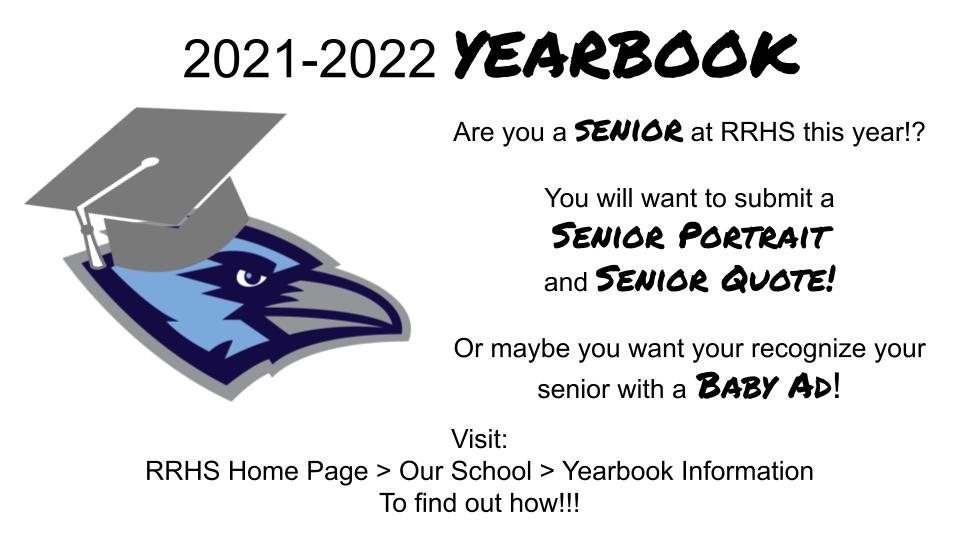 2021-2022 YEARBOOK

Are you a SENIOR at RRHS this year!?

You will want to submit a
SENIOR PORTRAIT
and SENIOR QUOTE!

Or maybe you want your recognize your senior with a BABY AD!

Visit:
RRHS Home Page > Our School > Yearbook Information
To find out how!!!